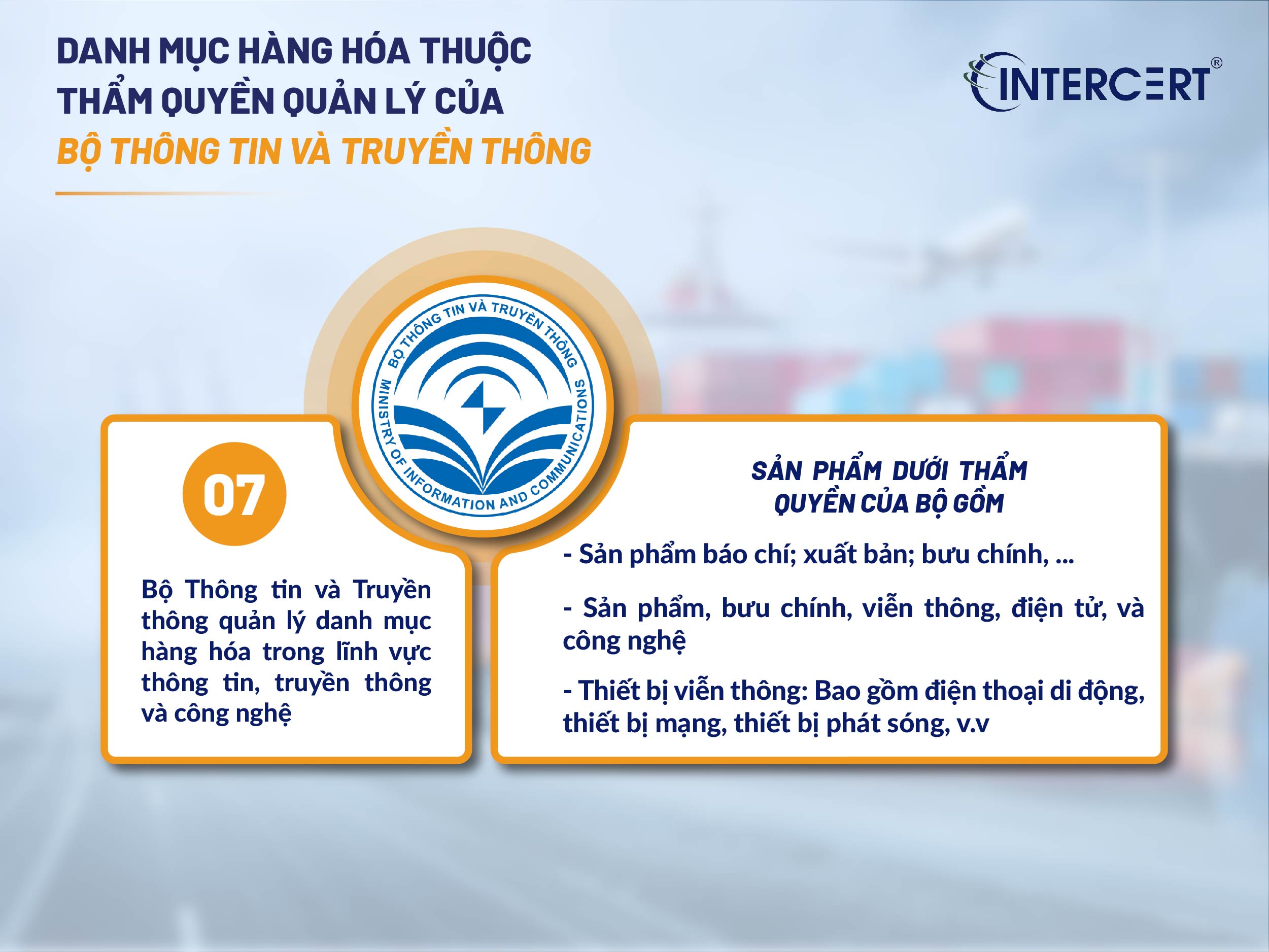 DANH MỤC HÀNG HÓA THUỘC THẨM QUYỀN QUẢN LÝ CỦA
BỘ THÔNG TIN VÀ TRUYỀN THÔNG

INTERCERT®

BỘ THÔNG TIN VÀ TRUYỀN THÔNG
MINISTRY OF INFORMATION AND COMMUNICATIONS

07

Bộ Thông tin và Truyền thông quản lý danh mục hàng hóa trong lĩnh vực thông tin, truyền thông và công nghệ

SẢN PHẨM DƯỚI THẨM QUYỀN CỦA BỘ GỒM

- Sản phẩm báo chí; xuất bản; bưu chính, ...

- Sản phẩm, bưu chính, viễn thông, điện tử, và công nghệ

- Thiết bị viễn thông: Bao gồm điện thoại di động, thiết bị mạng, thiết bị phát sóng, v.v